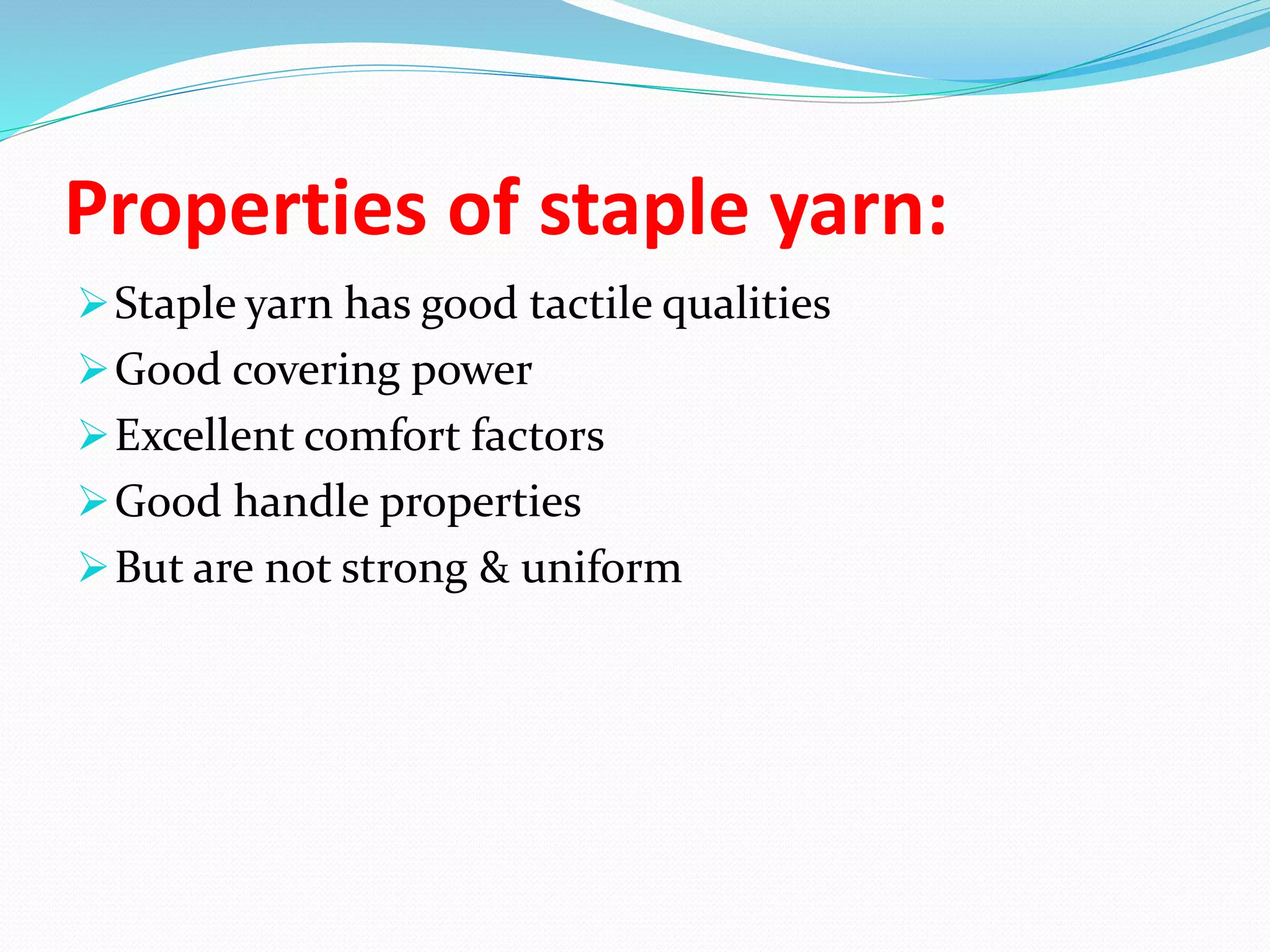 Properties of staple yarn:

➢ Staple yarn has good tactile qualities
➢ Good covering power
➢ Excellent comfort factors
➢ Good handle properties
➢ But are not strong & uniform